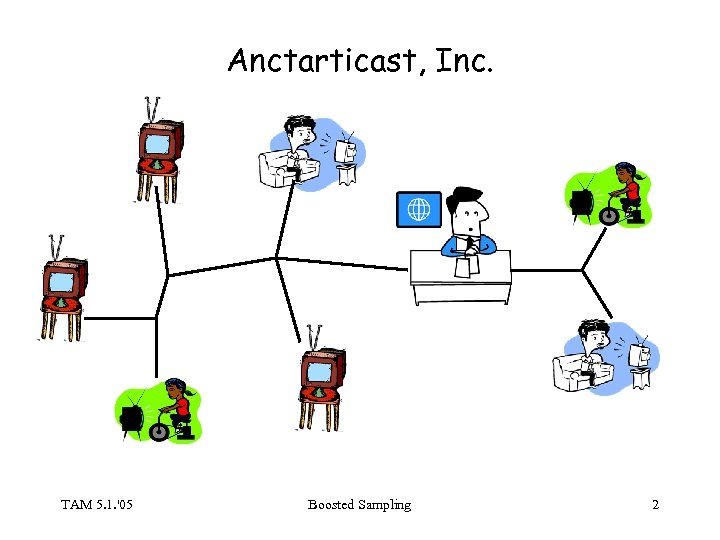 Anctarticast, Inc.

TAM 5.1.'05 Boosted Sampling 2